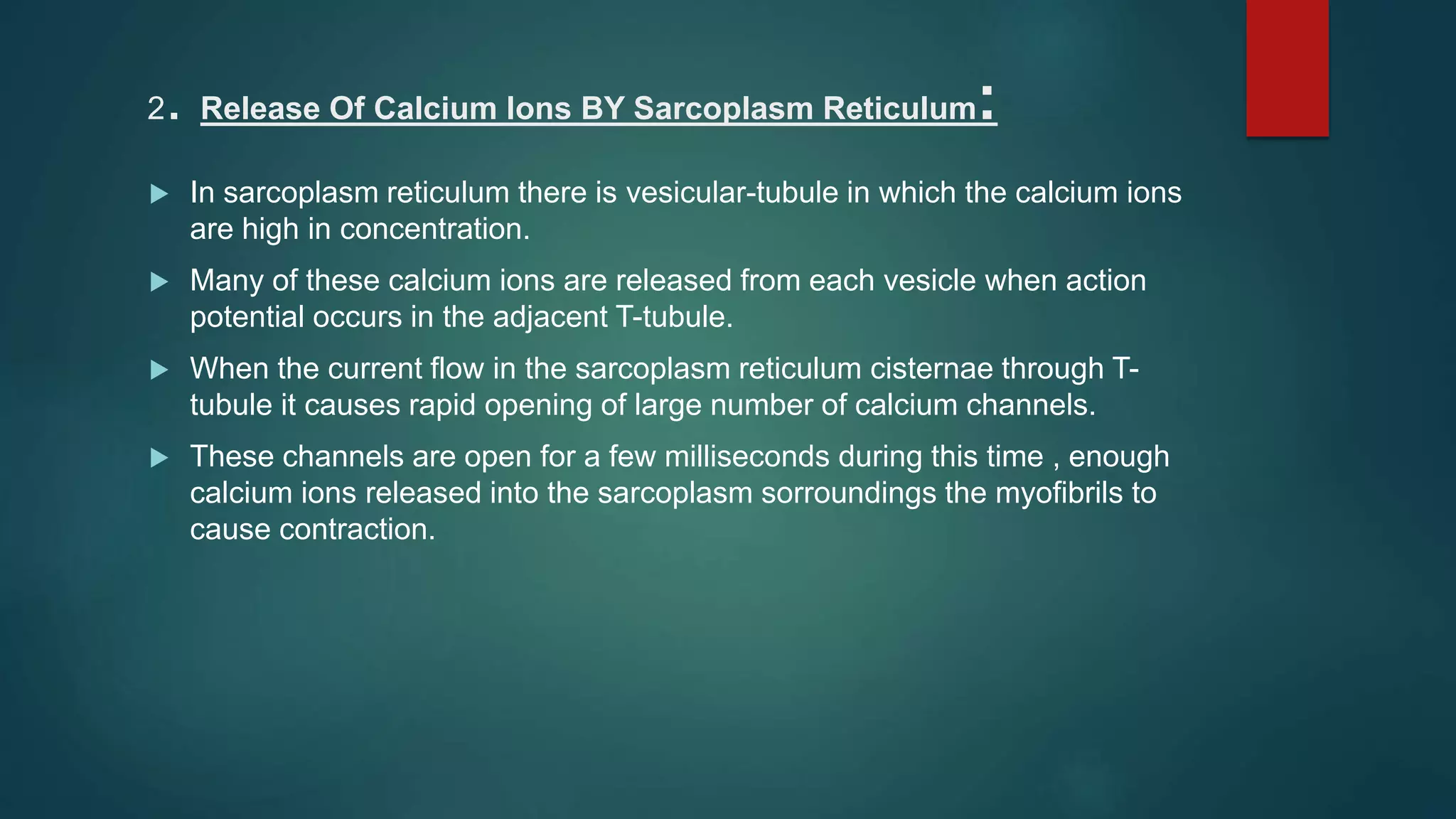 2. Release Of Calcium Ions BY Sarcoplasm Reticulum:

In sarcoplasm reticulum there is vesicular-tubule in which the calcium ions are high in concentration.

Many of these calcium ions are released from each vesicle when action potential occurs in the adjacent T-tubule.

When the current flow in the sarcoplasm reticulum cisternae through T-tubule it causes rapid opening of large number of calcium channels.

These channels are open for a few milliseconds during this time , enough calcium ions released into the sarcoplasm sorroundings the myofibrils to cause contraction.